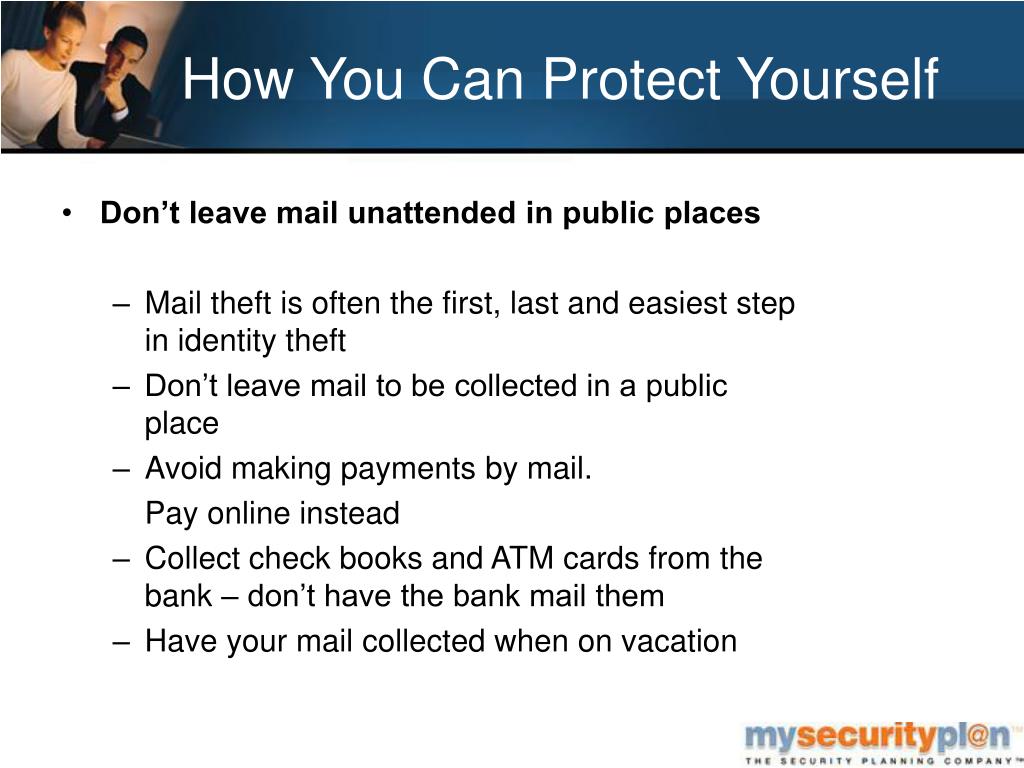 How You Can Protect Yourself

• Don’t leave mail unattended in public places

– Mail theft is often the first, last and easiest step in identity theft
– Don’t leave mail to be collected in a public place
– Avoid making payments by mail.
Pay online instead
– Collect check books and ATM cards from the bank – don’t have the bank mail them
– Have your mail collected when on vacation

mysecuritypl@n
THE SECURITY PLANNING COMPANY™